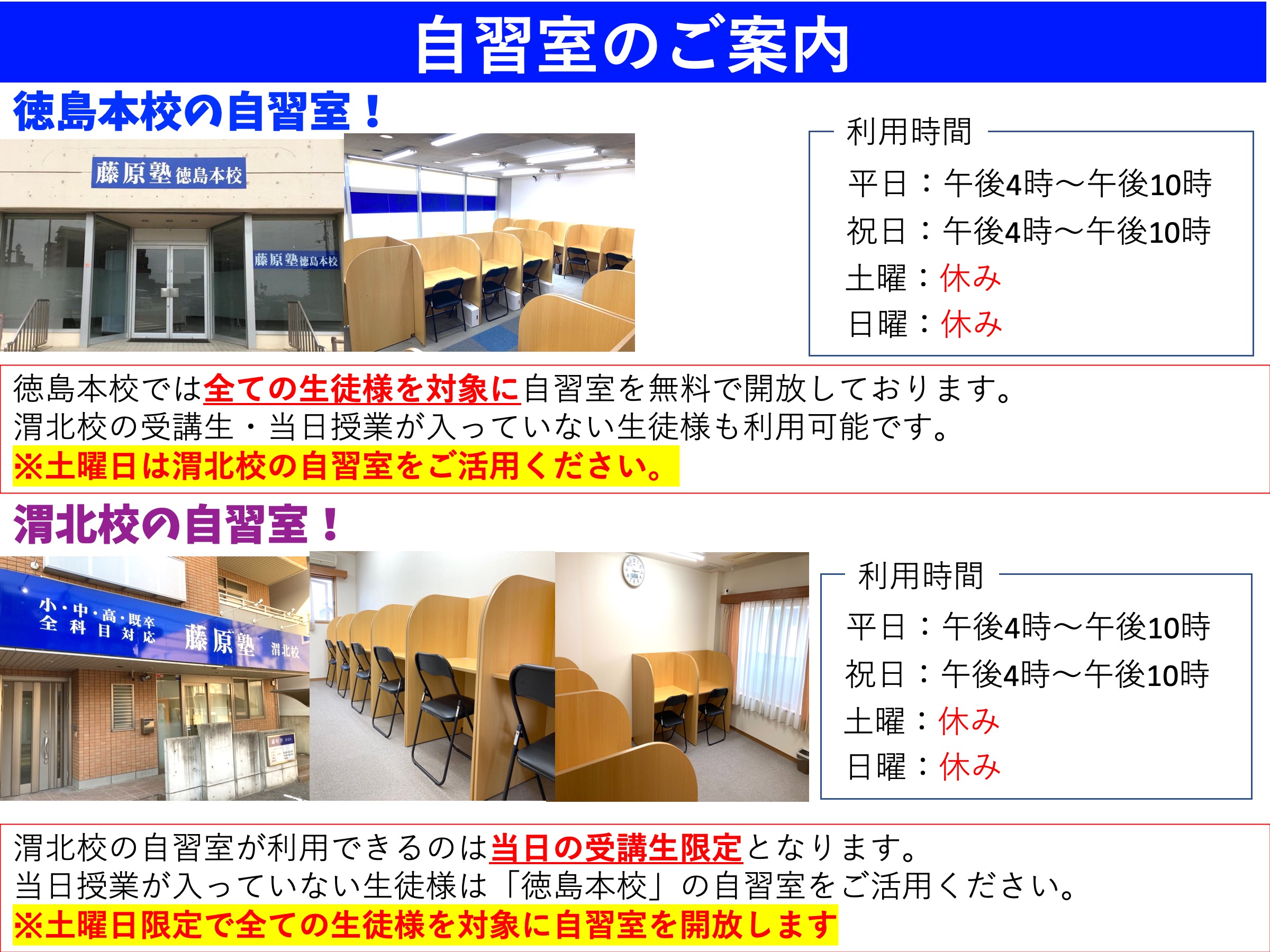 自習室のご案内

徳島本校の自習室！

藤原塾 徳島本校

藤原塾 徳島本校

利用時間
平日：午後4時～午後10時
祝日：午後4時～午後10時
土曜：休み
日曜：休み

徳島本校では全ての生徒様を対象に自習室を無料で開放しております。
渭北校の受講生・当日授業が入っていない生徒様も利用可能です。
※土曜日は渭北校の自習室をご活用ください。

渭北校の自習室！

小・中・高・既卒 全科目対応 藤原塾 渭北校

利用時間
平日：午後4時～午後10時
祝日：午後4時～午後10時
土曜：休み
日曜：休み

渭北校の自習室が利用できるのは当日の受講生限定となります。
当日授業が入っていない生徒様は「徳島本校」の自習室をご活用ください。
※土曜日限定で全ての生徒様を対象に自習室を開放します